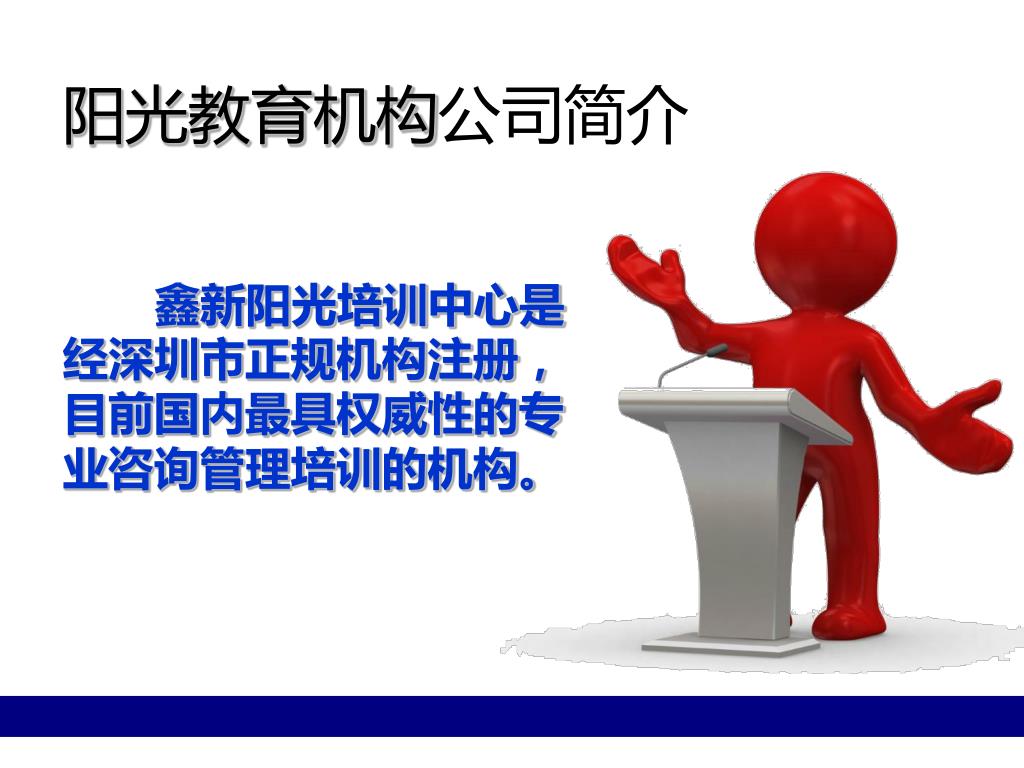 阳光教育机构公司简介

鑫新阳光培训中心是经深圳市正规机构注册，目前国内最具权威性的专业咨询管理培训的机构。